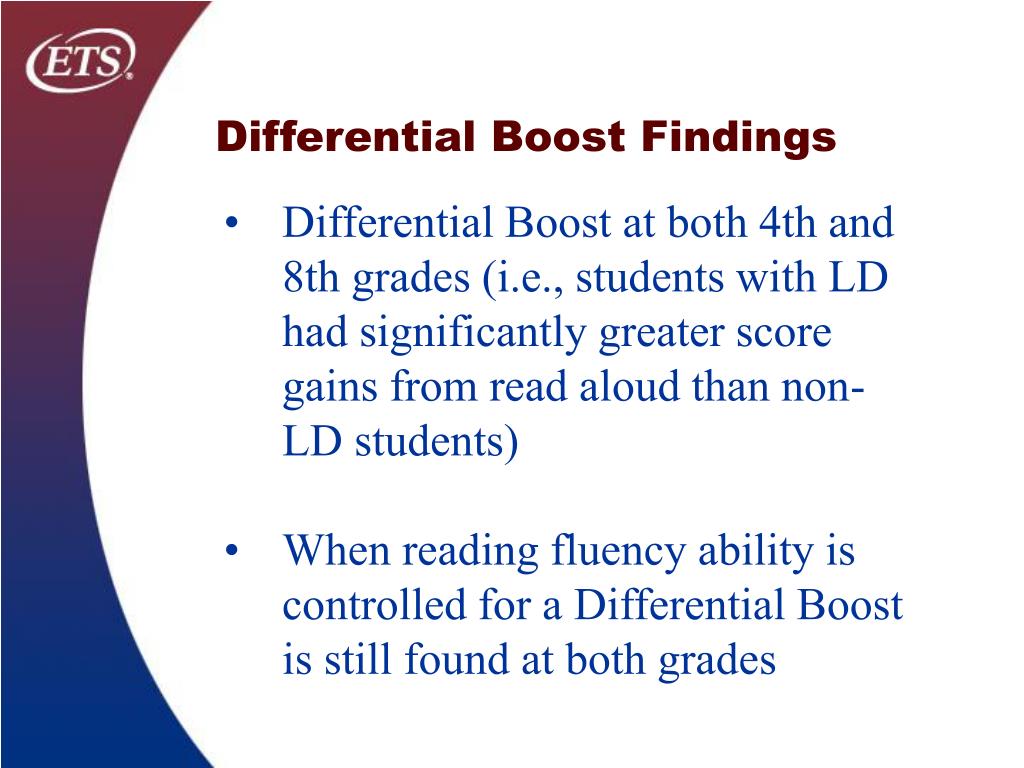 ETS®

Differential Boost Findings

• Differential Boost at both 4th and 8th grades (i.e., students with LD had significantly greater score gains from read aloud than non-LD students)

• When reading fluency ability is controlled for a Differential Boost is still found at both grades